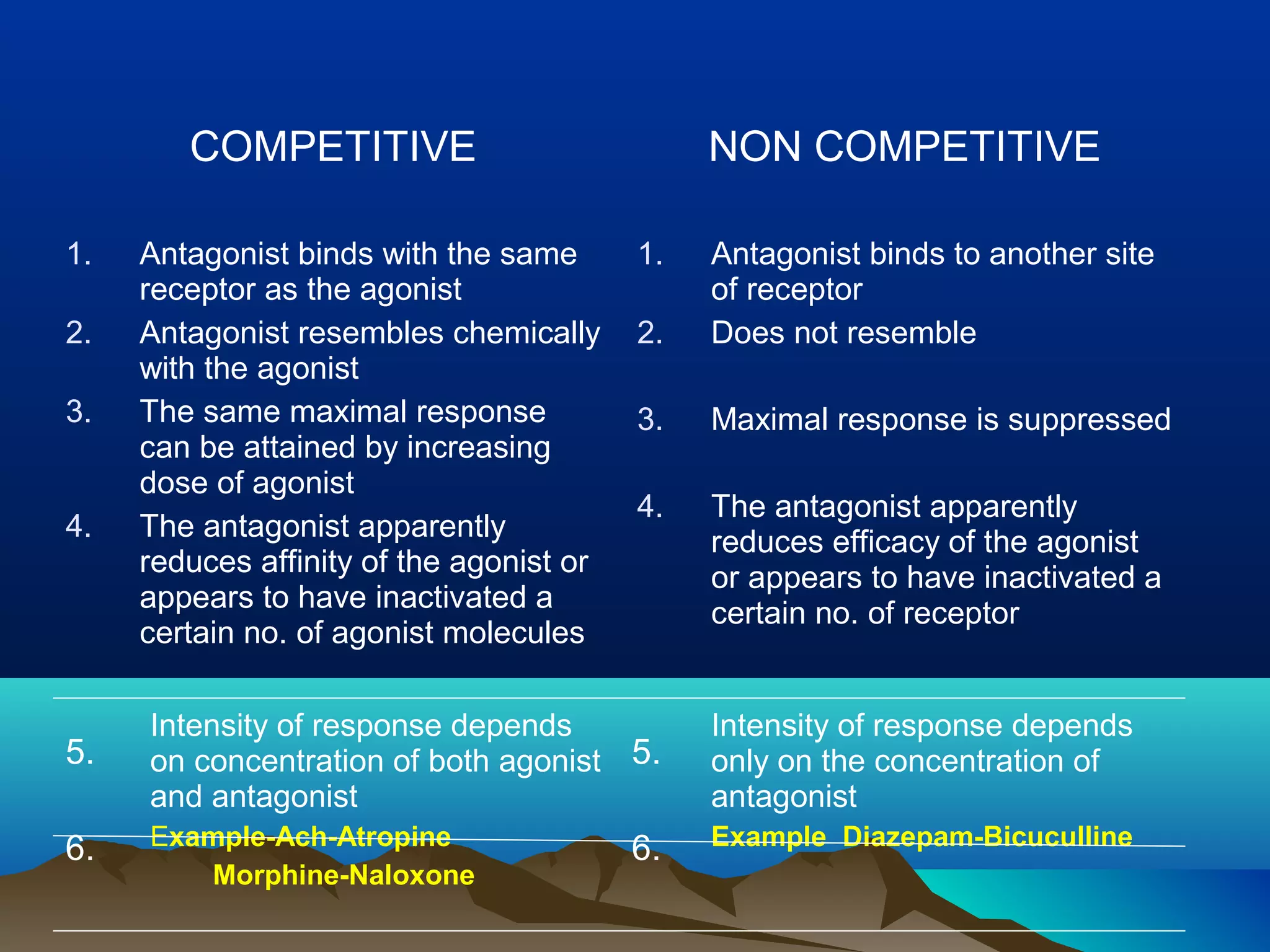 COMPETITIVE

1. Antagonist binds with the same receptor as the agonist
2. Antagonist resembles chemically with the agonist
3. The same maximal response can be attained by increasing dose of agonist
4. The antagonist apparently reduces affinity of the agonist or appears to have inactivated a certain no. of agonist molecules
5. Intensity of response depends on concentration of both agonist and antagonist
6. Example-Ach-Atropine
Morphine-Naloxone

NON COMPETITIVE

1. Antagonist binds to another site of receptor
2. Does not resemble
3. Maximal response is suppressed
4. The antagonist apparently reduces efficacy of the agonist or appears to have inactivated a certain no. of receptor
5. Intensity of response depends only on the concentration of antagonist
6. Example Diazepam-Bicuculline